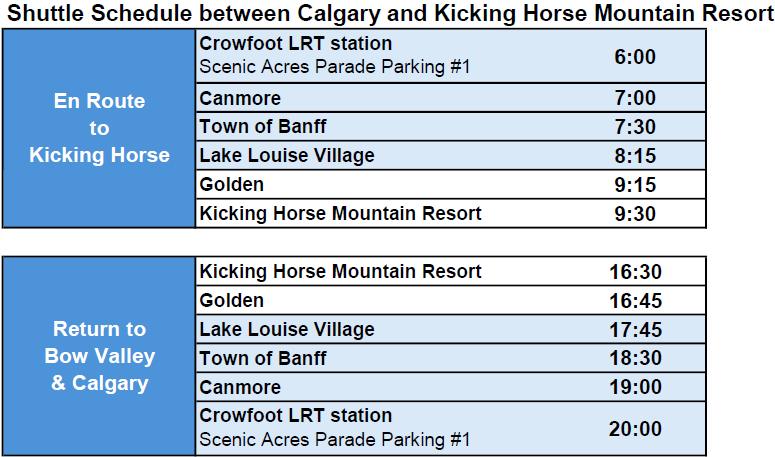 Shuttle Schedule between Calgary and Kicking Horse Mountain Resort

| En Route to Kicking Horse | Crowfoot LRT station Scenic Acres Parade Parking #1 | 6:00 |
|---|---|---|
| | Canmore | 7:00 |
| | Town of Banff | 7:30 |
| | Lake Louise Village | 8:15 |
| | Golden | 9:15 |
| | Kicking Horse Mountain Resort | 9:30 |

| Return to Bow Valley & Calgary | Kicking Horse Mountain Resort | 16:30 |
|---|---|---|
| | Golden | 16:45 |
| | Lake Louise Village | 17:45 |
| | Town of Banff | 18:30 |
| | Canmore | 19:00 |
| | Crowfoot LRT station Scenic Acres Parade Parking #1 | 20:00 |